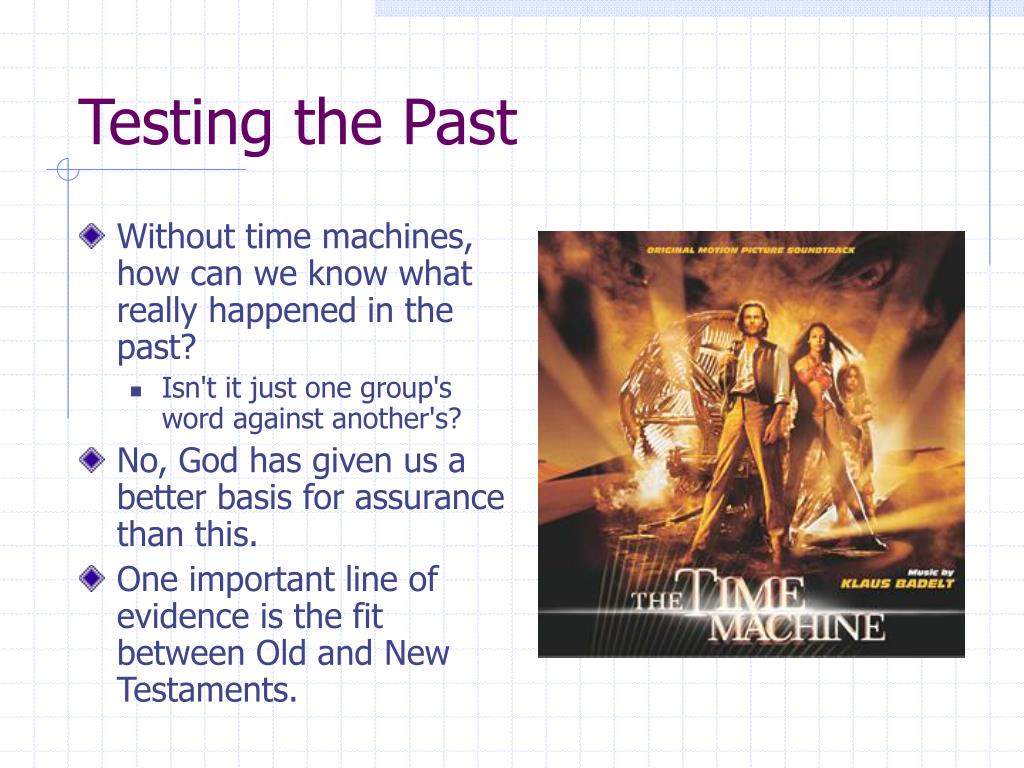 Testing the Past

Without time machines, how can we know what really happened in the past?

Isn't it just one group's word against another's?

No, God has given us a better basis for assurance than this.

One important line of evidence is the fit between Old and New Testaments.

ORIGINAL MOTION PICTURE SOUNDTRACK

Music by KLAUS BADELT

THE TIME MACHINE